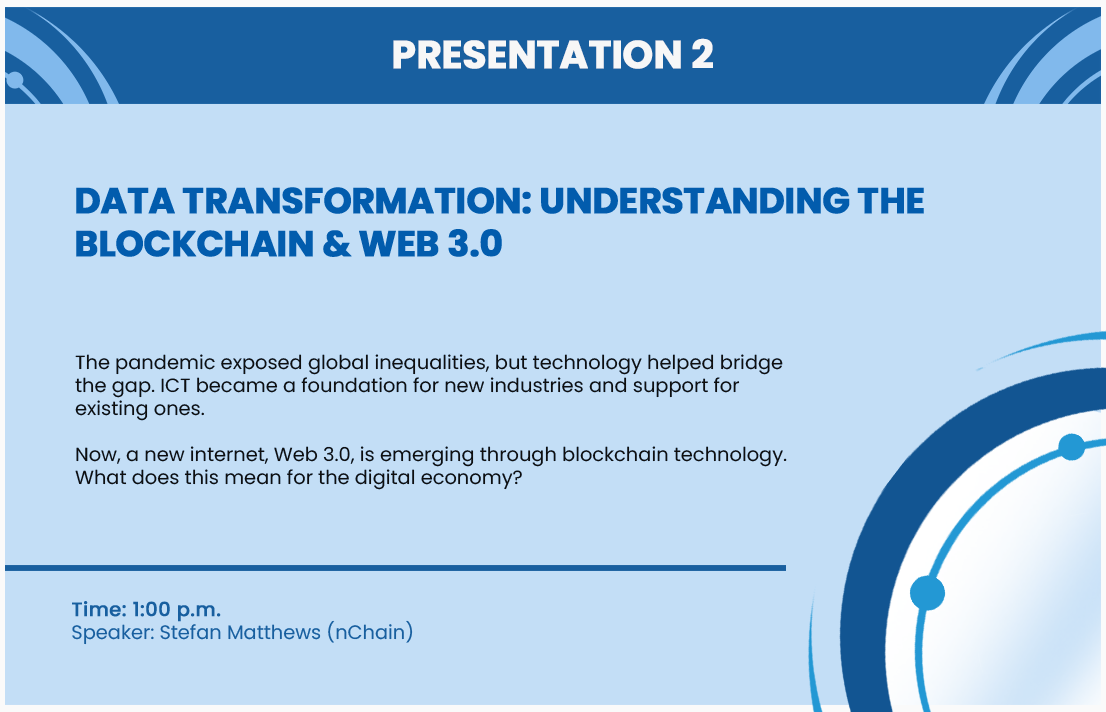 PRESENTATION 2

DATA TRANSFORMATION: UNDERSTANDING THE BLOCKCHAIN & WEB 3.0

The pandemic exposed global inequalities, but technology helped bridge the gap. ICT became a foundation for new industries and support for existing ones.

Now, a new internet, Web 3.0, is emerging through blockchain technology. What does this mean for the digital economy?

Time: 1:00 p.m.
Speaker: Stefan Matthews (nChain)